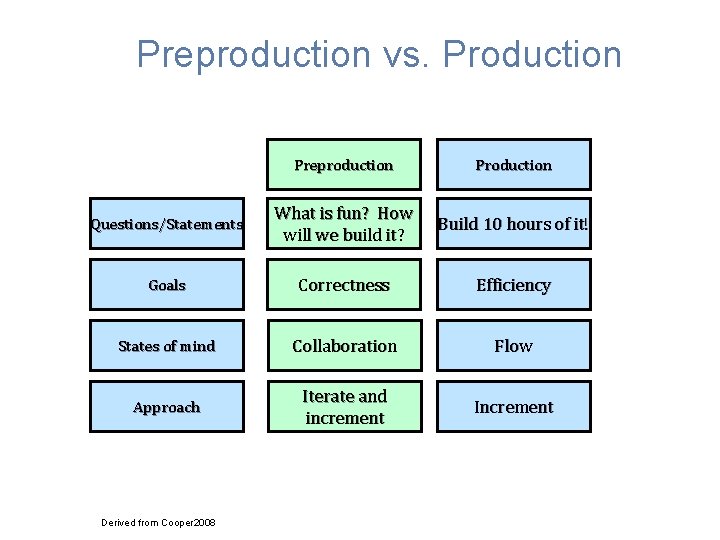 Preproduction vs. Production

| | Preproduction | Production |
|---|---|---|
| Questions/Statements | What is fun? How will we build it? | Build 10 hours of it! |
| Goals | Correctness | Efficiency |
| States of mind | Collaboration | Flow |
| Approach | Iterate and increment | Increment |

Derived from Cooper2008